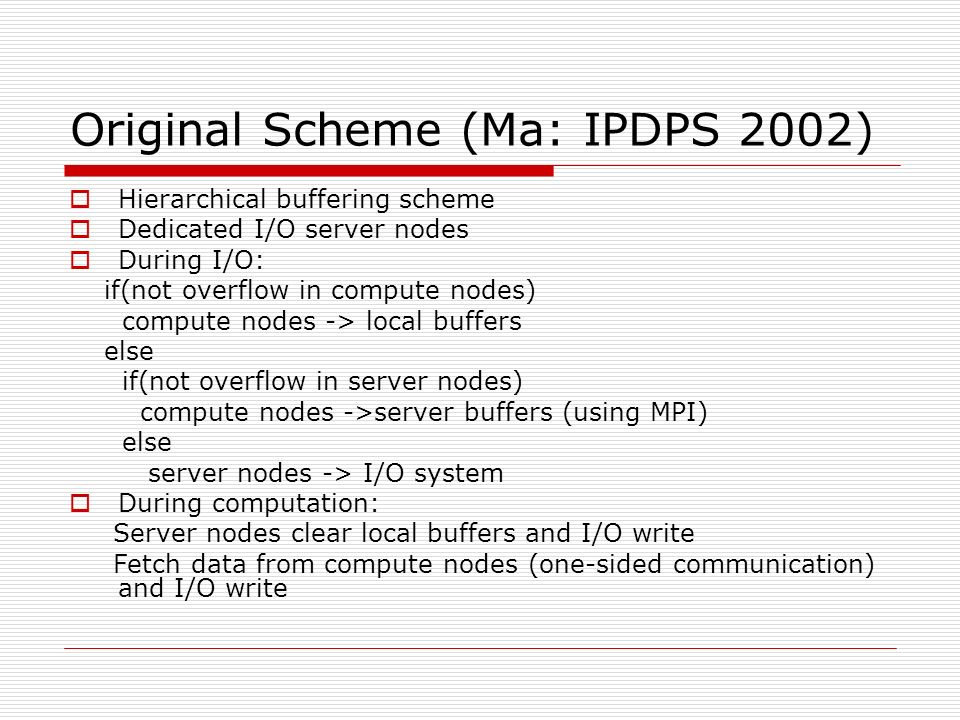 Original Scheme (Ma: IPDPS 2002)

Hierarchical buffering scheme

Dedicated I/O server nodes

During I/O:

if(not overflow in compute nodes)

compute nodes -> local buffers

else

if(not overflow in server nodes)

compute nodes ->server buffers (using MPI)

else

server nodes -> I/O system

During computation:

Server nodes clear local buffers and I/O write

Fetch data from compute nodes (one-sided communication) and I/O write